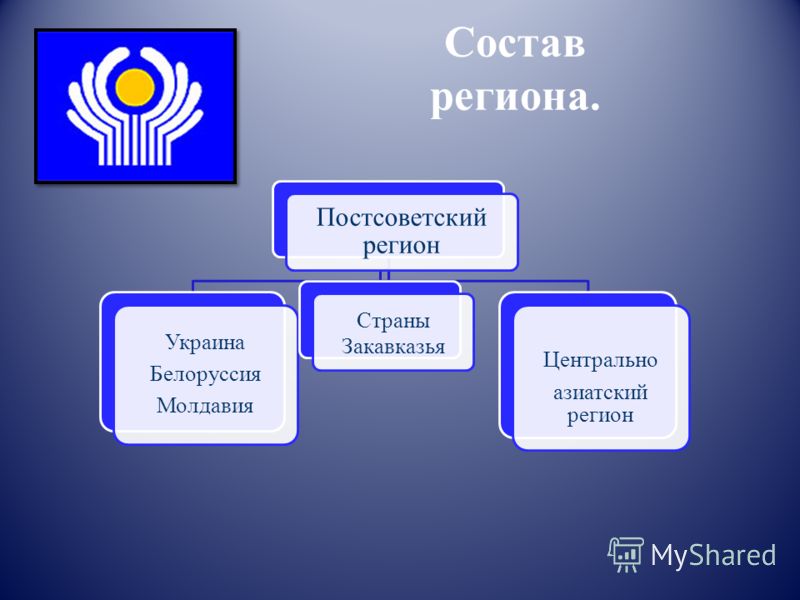 Состав региона.

Постсоветский регион

Украина
Белоруссия
Молдавия

Страны Закавказья

Центрально
азиатский регион

MyShared